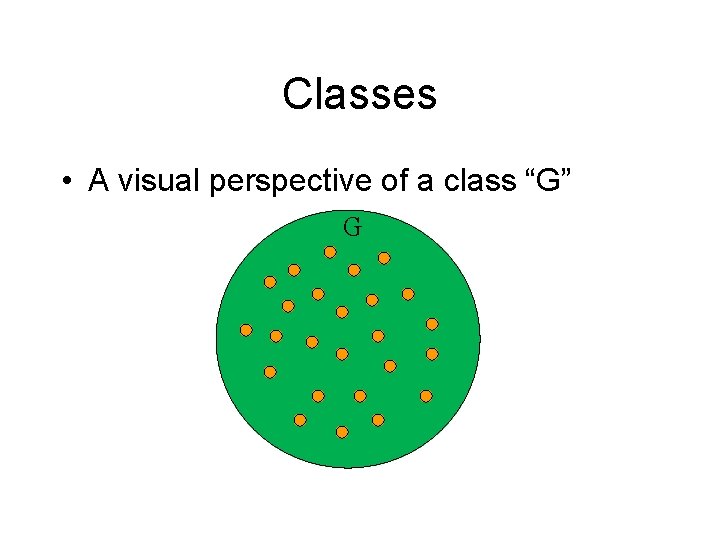 Classes

• A visual perspective of a class “G”

G